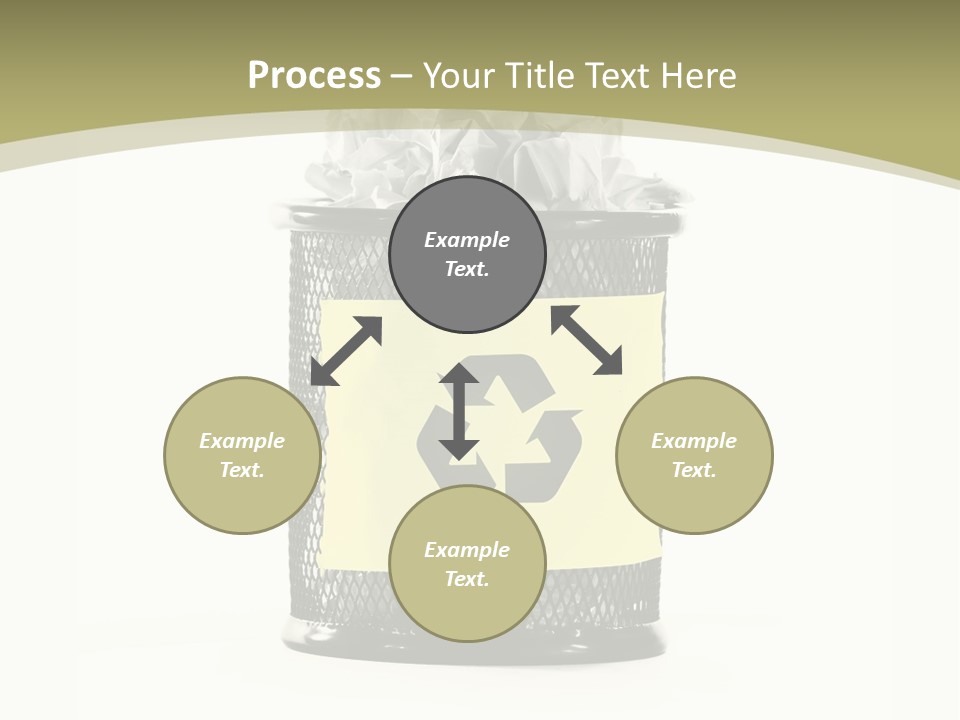 Process – Your Title Text Here

Example Text.

Example Text.

Example Text.

Example Text.